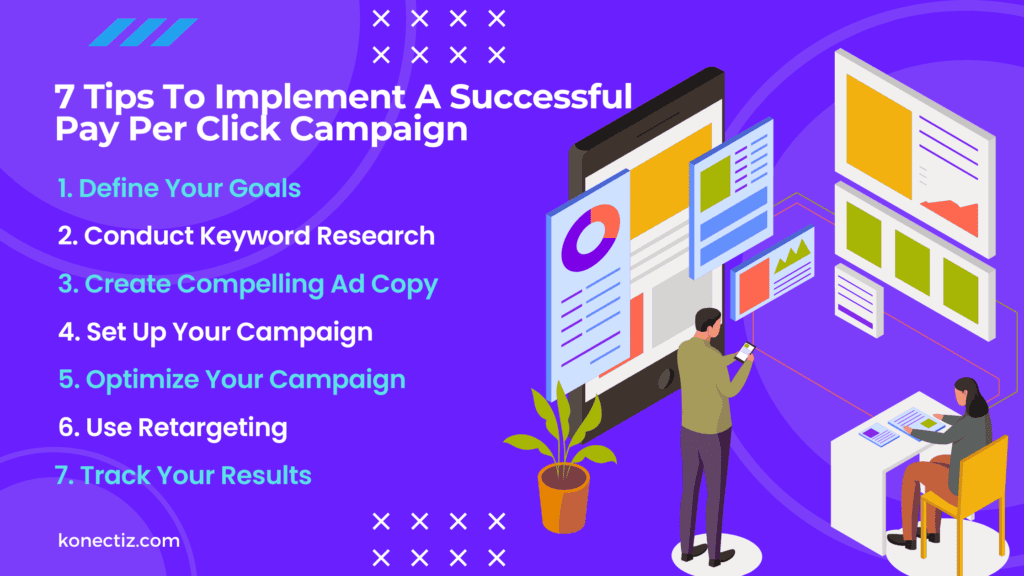 7 Tips To Implement A Successful Pay Per Click Campaign

1. Define Your Goals
2. Conduct Keyword Research
3. Create Compelling Ad Copy
4. Set Up Your Campaign
5. Optimize Your Campaign
6. Use Retargeting
7. Track Your Results

konectiz.com